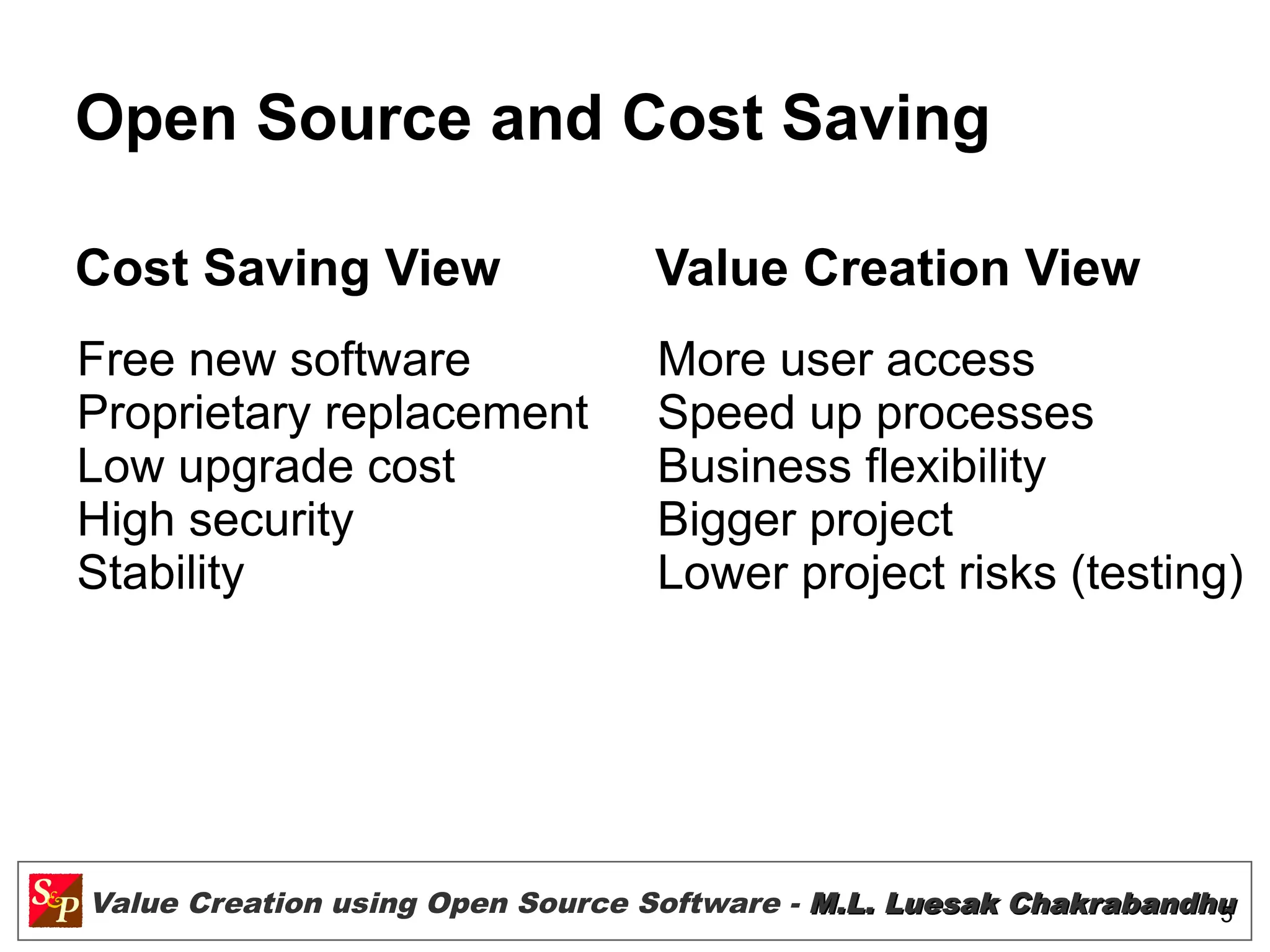 Open Source and Cost Saving

Cost Saving View

Free new software
Proprietary replacement
Low upgrade cost
High security
Stability

Value Creation View

More user access
Speed up processes
Business flexibility
Bigger project
Lower project risks (testing)

S&P Value Creation using Open Source Software - M.L. Luesak Chakrabandhu 5